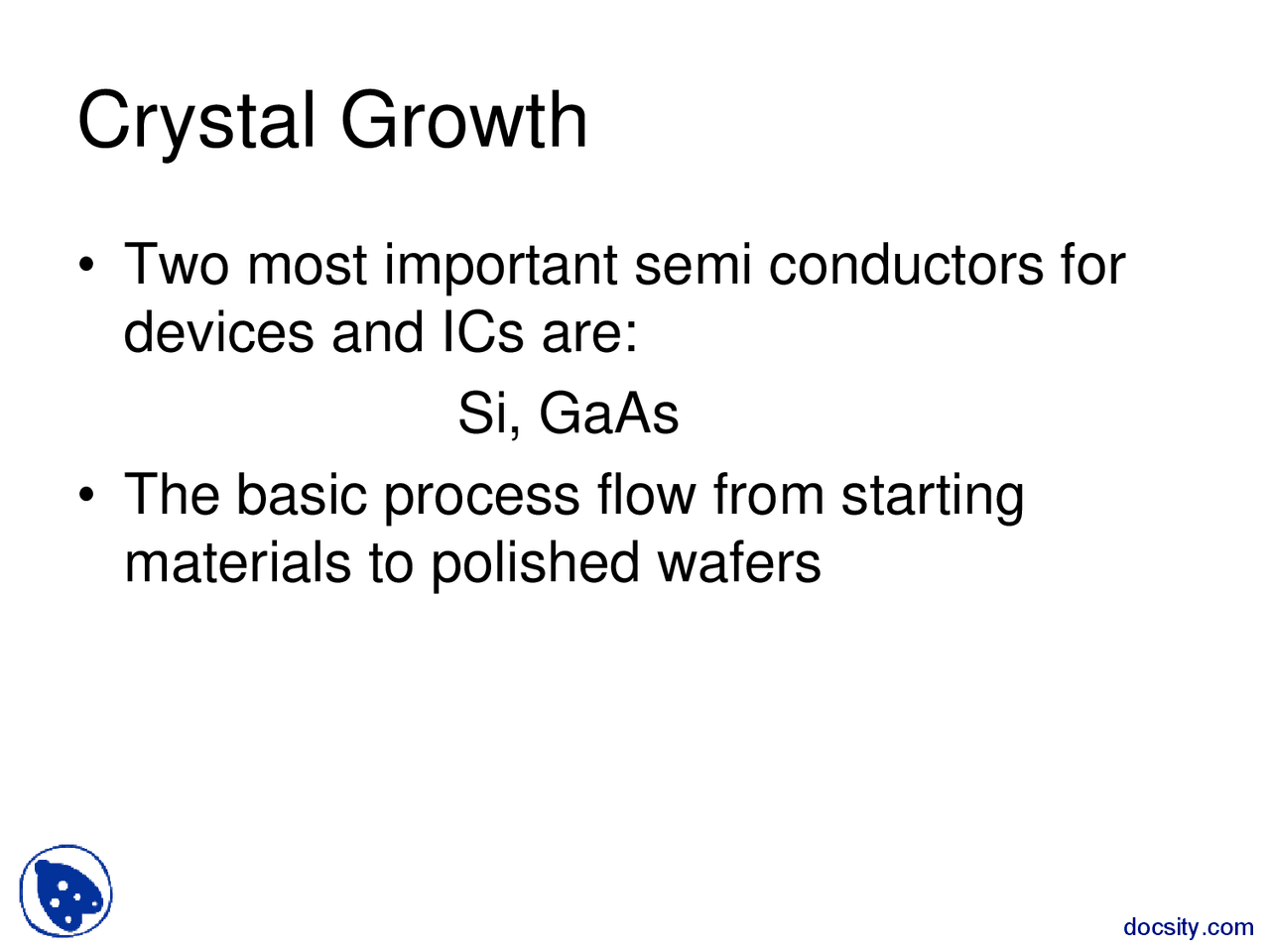 Crystal Growth

• Two most important semi conductors for devices and ICs are:

Si, GaAs

• The basic process flow from starting materials to polished wafers

docsity.com